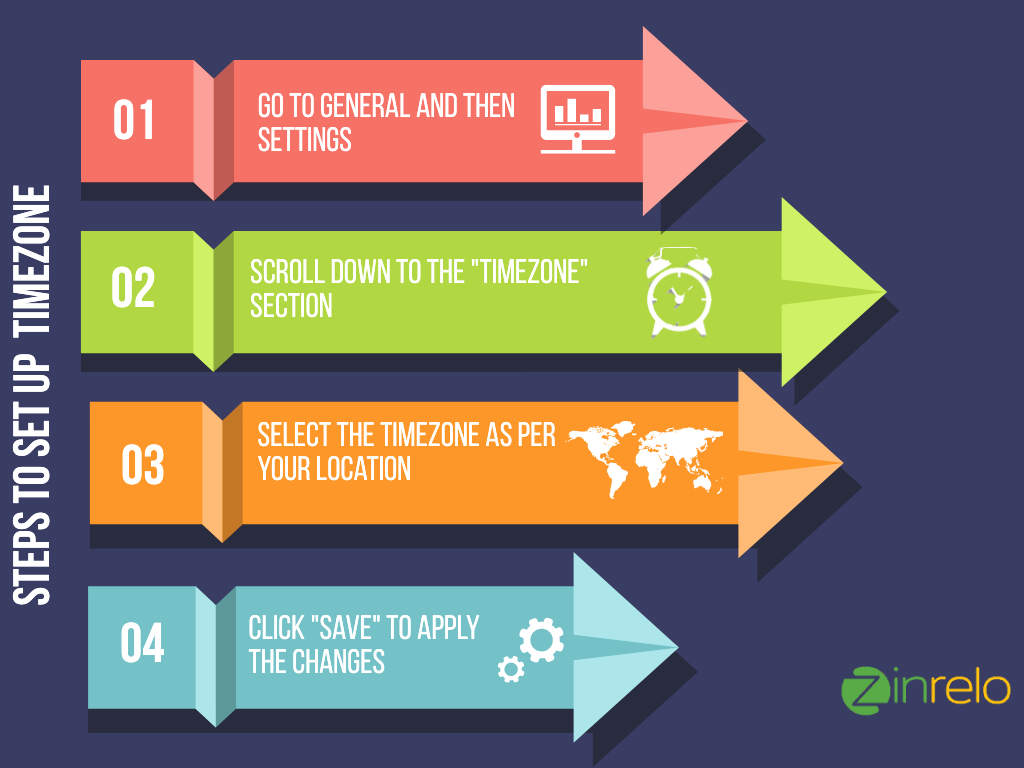 STEPS TO SET UP TIMEZONE

01 GO TO GENERAL AND THEN SETTINGS

02 SCROLL DOWN TO THE "TIMEZONE" SECTION

03 SELECT THE TIMEZONE AS PER YOUR LOCATION

04 CLICK "SAVE" TO APPLY THE CHANGES

zinrelo